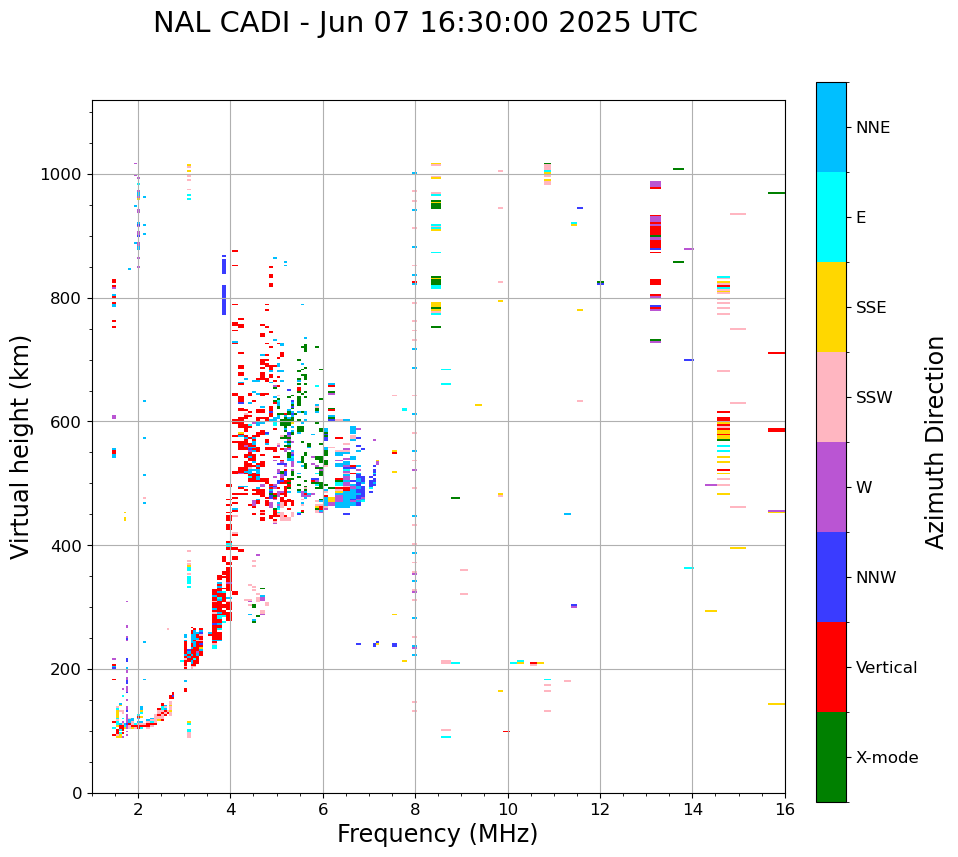 NAL CADI - Jun 07 16:30:00 2025 UTC

Virtual height (km)

1000
800
600
400
200
0

2
4
6
8
10
12
14
16

Frequency (MHz)

NNE
E
SSE
SSW
W
NNW
Vertical
X-mode

Azimuth Direction